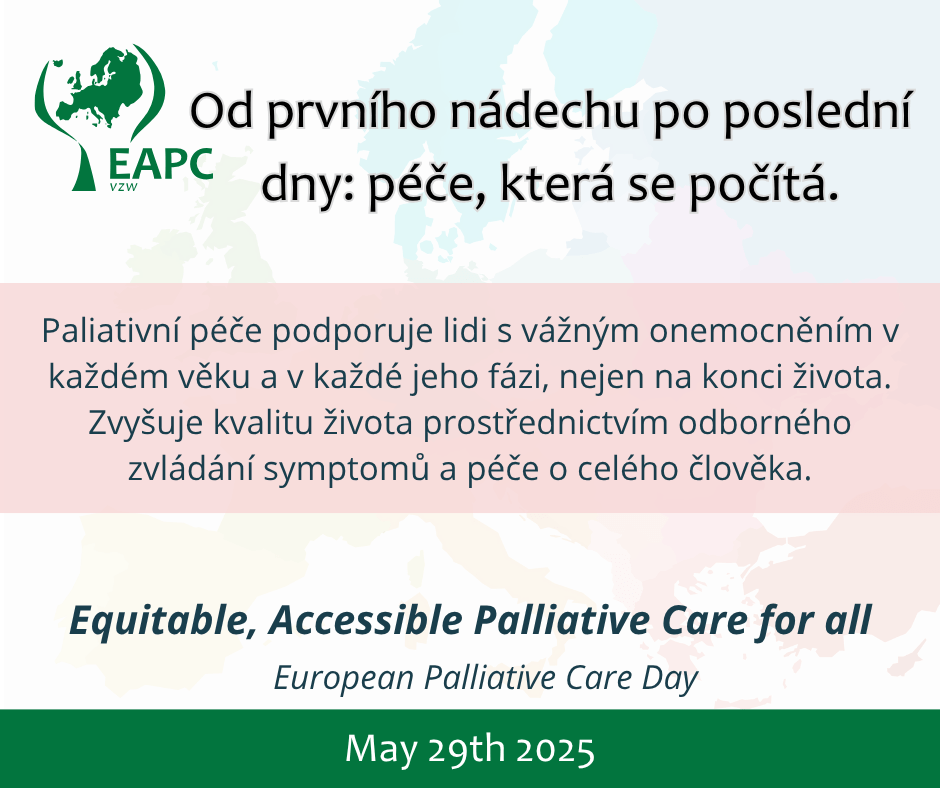 EAPC
VZW

Od prvního nádechu po poslední dny: péče, která se počítá.

Paliativní péče podporuje lidi s vážným onemocněním v každém věku a v každé jeho fázi, nejen na konci života. Zvyšuje kvalitu života prostřednictvím odborného zvládání symptomů a péče o celého člověka.

Equitable, Accessible Palliative Care for all

European Palliative Care Day

May 29th 2025